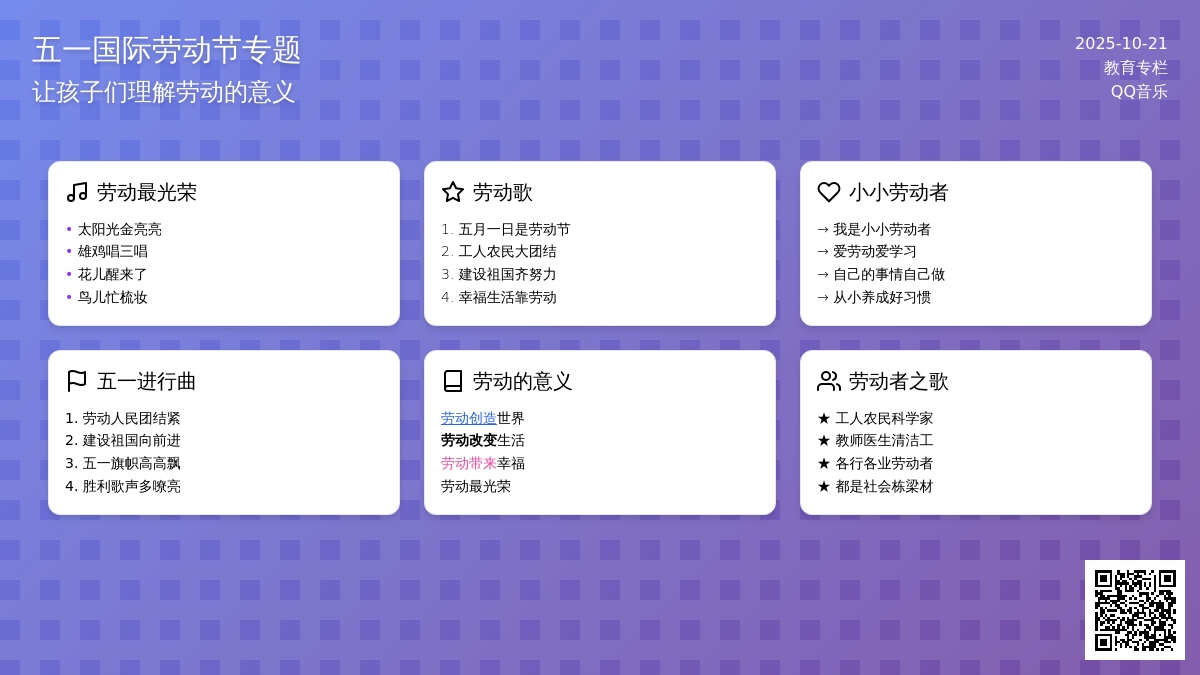 五一国际劳动节专题
让孩子们理解劳动的意义

2025-10-21
教育专栏
QQ音乐

劳动最光荣

• 太阳光金亮亮
• 雄鸡唱三唱
• 花儿醒来了
• 鸟儿忙梳妆

劳动歌

1. 五月一日是劳动节
2. 工人农民大团结
3. 建设祖国齐努力
4. 幸福生活靠劳动

小小劳动者

→ 我是小小劳动者
→ 爱劳动爱学习
→ 自己的事情自己做
→ 从小养成好习惯

五一进行曲

1. 劳动人民团结紧
2. 建设祖国向前进
3. 五一旗帜高高飘
4. 胜利歌声多嘹亮

劳动的意义

劳动创造世界
劳动改变生活
劳动带来幸福
劳动最光荣

劳动者之歌

★ 工人农民科学家
★ 教师医生清洁工
★ 各行各业劳动者
★ 都是社会栋梁材